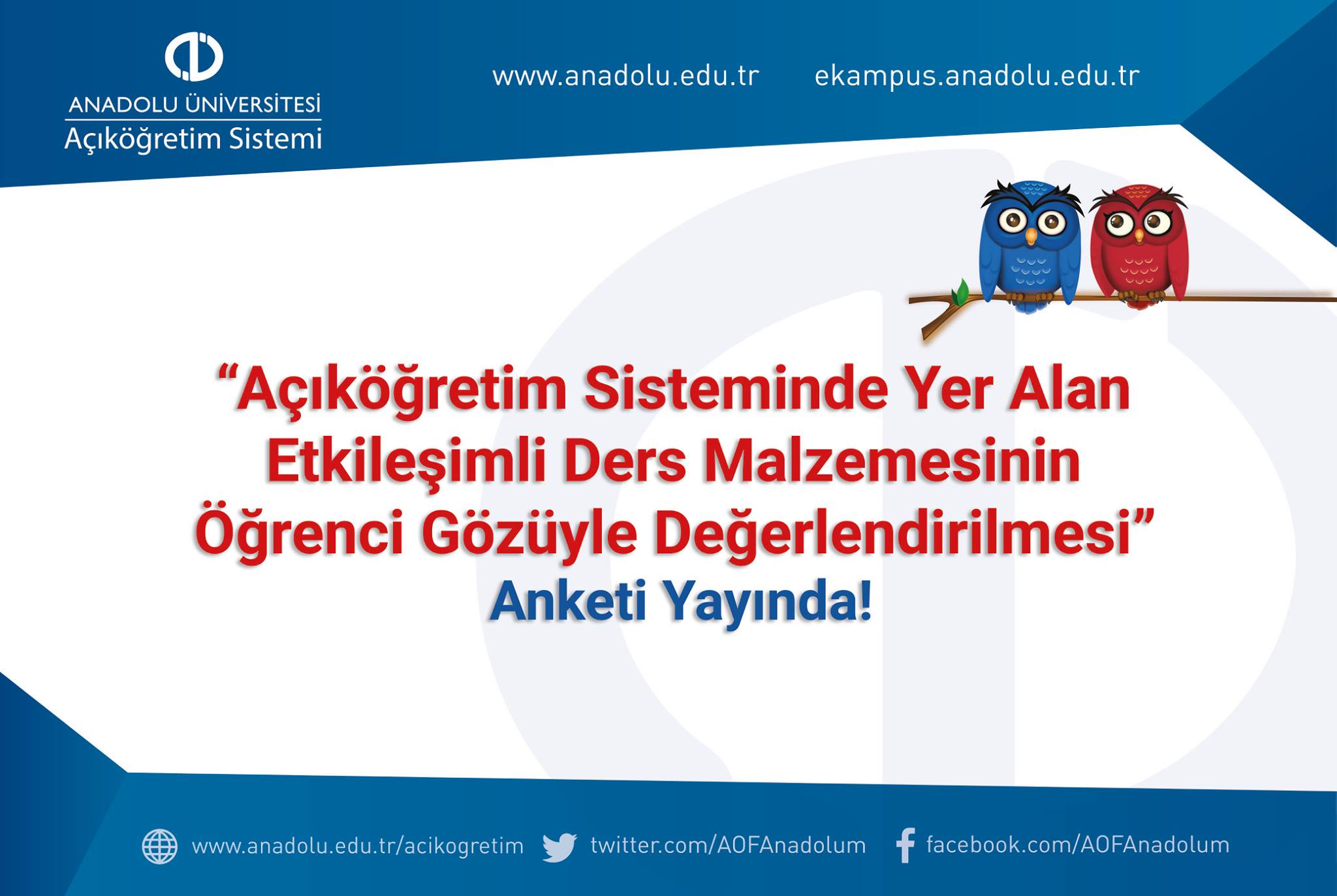 ANADOLU ÜNİVERSİTESİ
Açıköğretim Sistemi

www.anadolu.edu.tr ekampus.anadolu.edu.tr

“Açıköğretim Sisteminde Yer Alan Etkileşimli Ders Malzemesinin Öğrenci Gözüyle Değerlendirilmesi”
Anketi Yayında!

www.anadolu.edu.tr/acikogretim twitter.com/AOFAnadolum facebook.com/AOFAnadolum